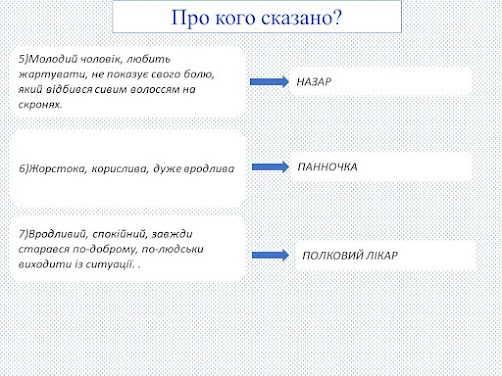 Про кого сказано?

5)Молодий чоловік, любить жартувати, не показує свого болю, який відбився сивим волоссям на скронях.

НАЗАР

6)Жорстока, корислива, дуже вродлива

ПАННОЧКА

7)Вродливий, спокійний, завжди старався по-доброму, по-людськи виходити із ситуації. .

ПОЛКОВИЙ ЛІКАР